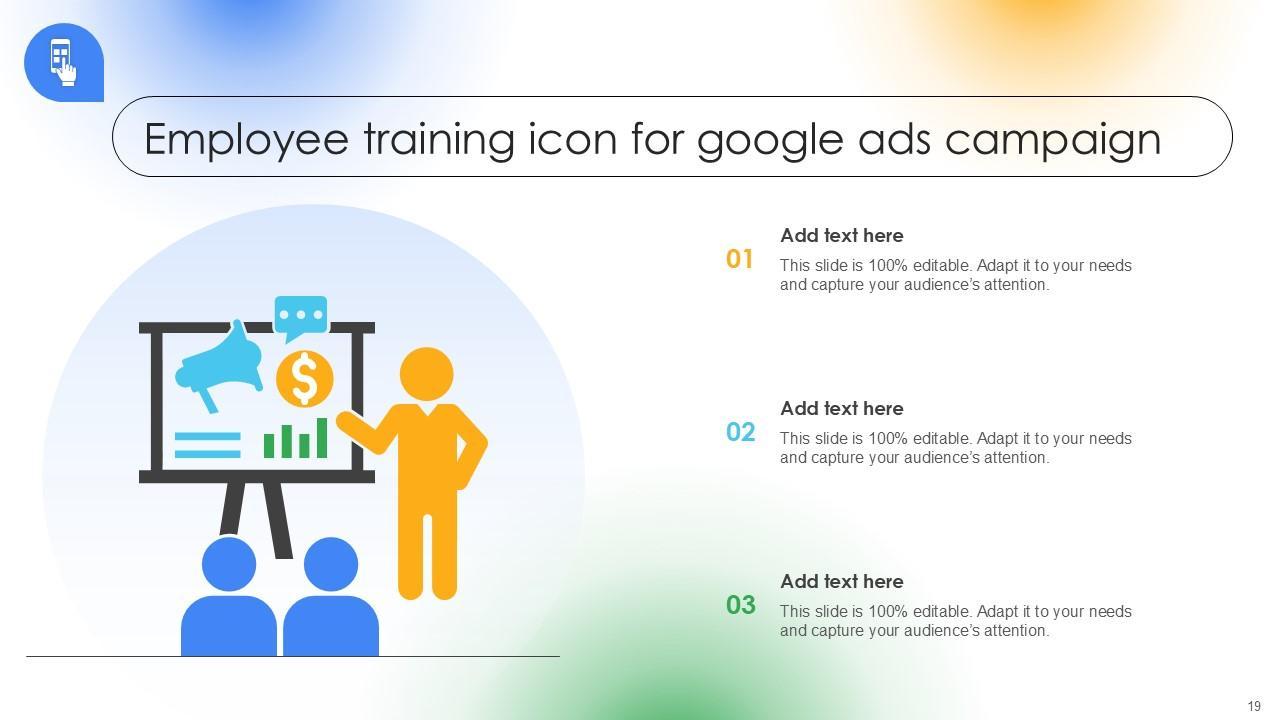 Employee training icon for google ads campaign

01
Add text here
This slide is 100% editable. Adapt it to your needs and capture your audience's attention.

02
Add text here
This slide is 100% editable. Adapt it to your needs and capture your audience's attention.

03
Add text here
This slide is 100% editable. Adapt it to your needs and capture your audience's attention.

19